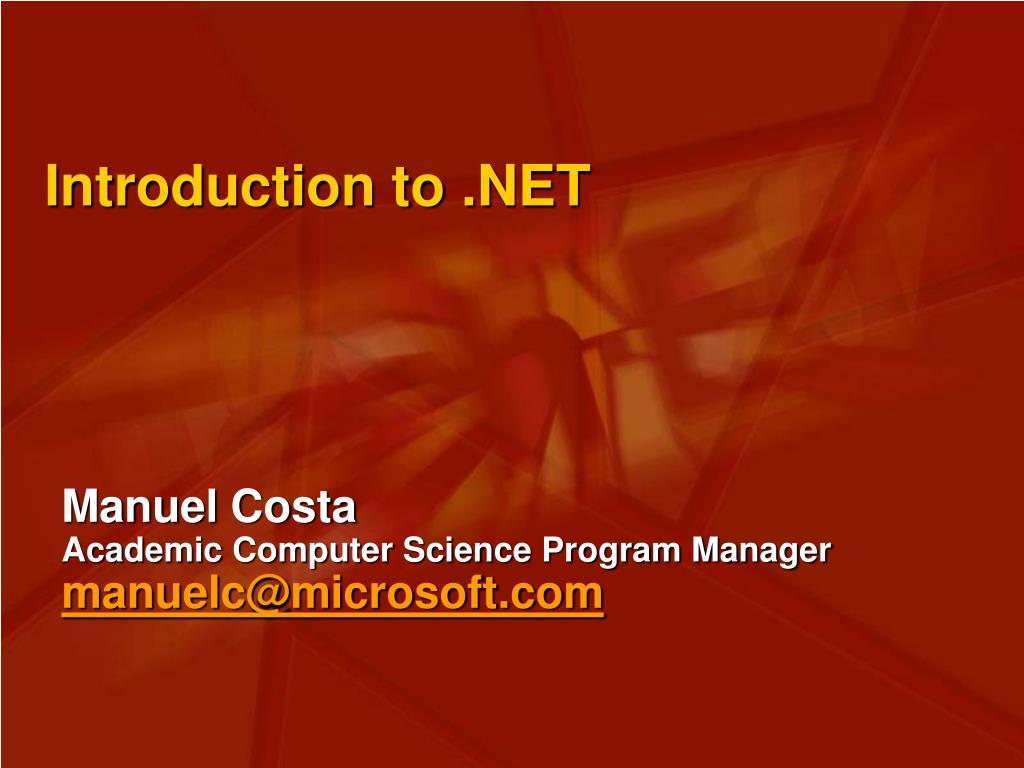 Introduction to .NET

Manuel Costa
Academic Computer Science Program Manager
manuelc@microsoft.com